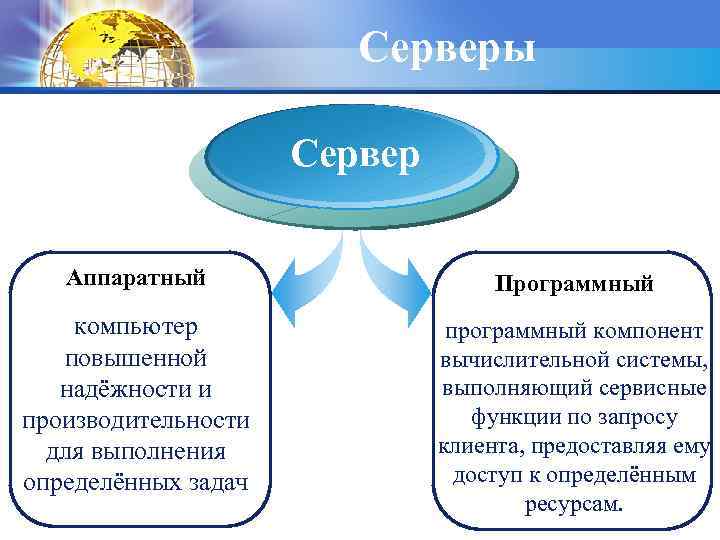 Серверы

Сервер

Аппаратный

компьютер повышенной надёжности и производительности для выполнения определённых задач

Программный

программный компонент вычислительной системы, выполняющий сервисные функции по запросу клиента, предоставляя ему доступ к определённым ресурсам.